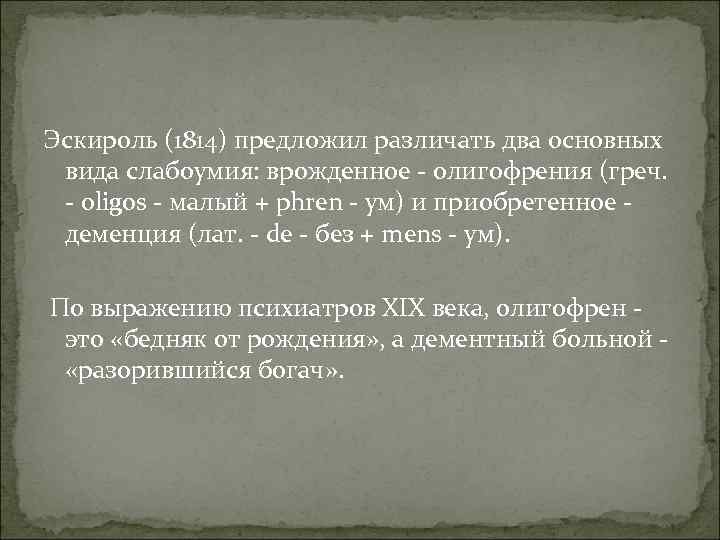 Эскироль (1814) предложил различать два основных вида слабоумия: врожденное - олигофрения (греч. - oligos - малый + phren - ум) и приобретенное - деменция (лат. - de - без + mens - ум).

По выражению психиатров XIX века, олигофрен - это «бедняк от рождения», а дементный больной - «разорившийся богач».